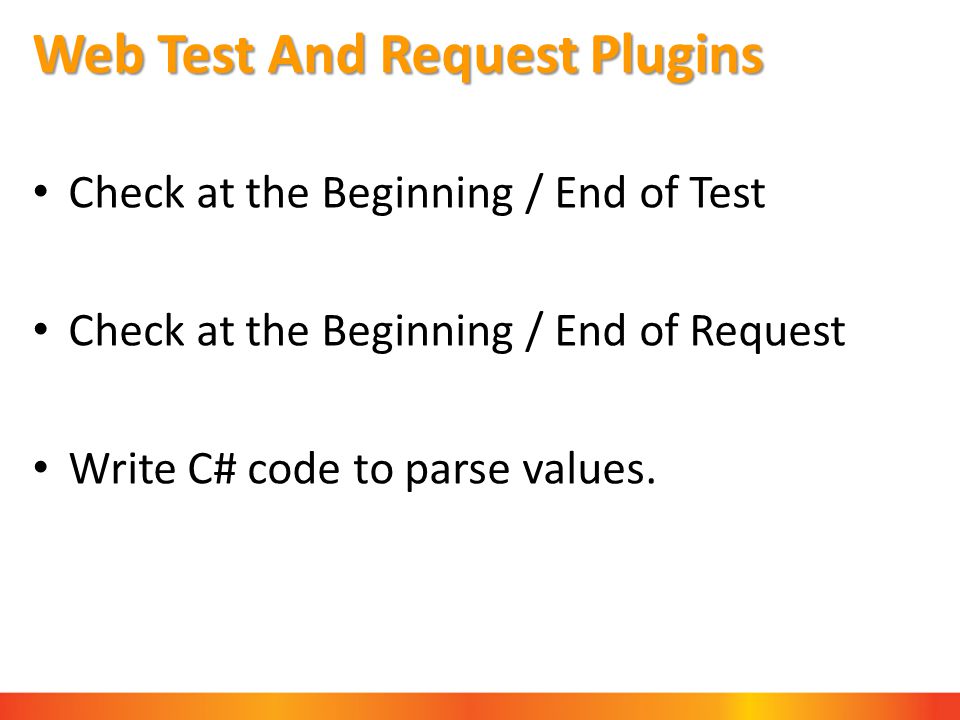 Web Test And Request Plugins

• Check at the Beginning / End of Test

• Check at the Beginning / End of Request

• Write C# code to parse values.